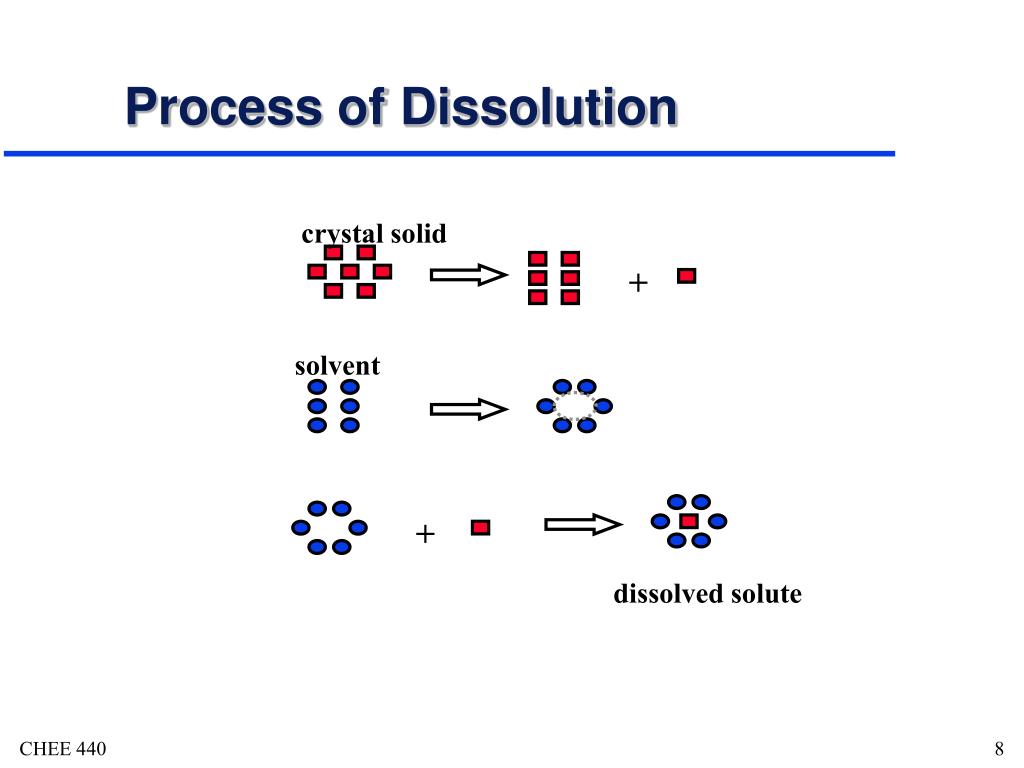 Process of Dissolution

crystal solid

+

solvent

+

dissolved solute

CHEE 440

8